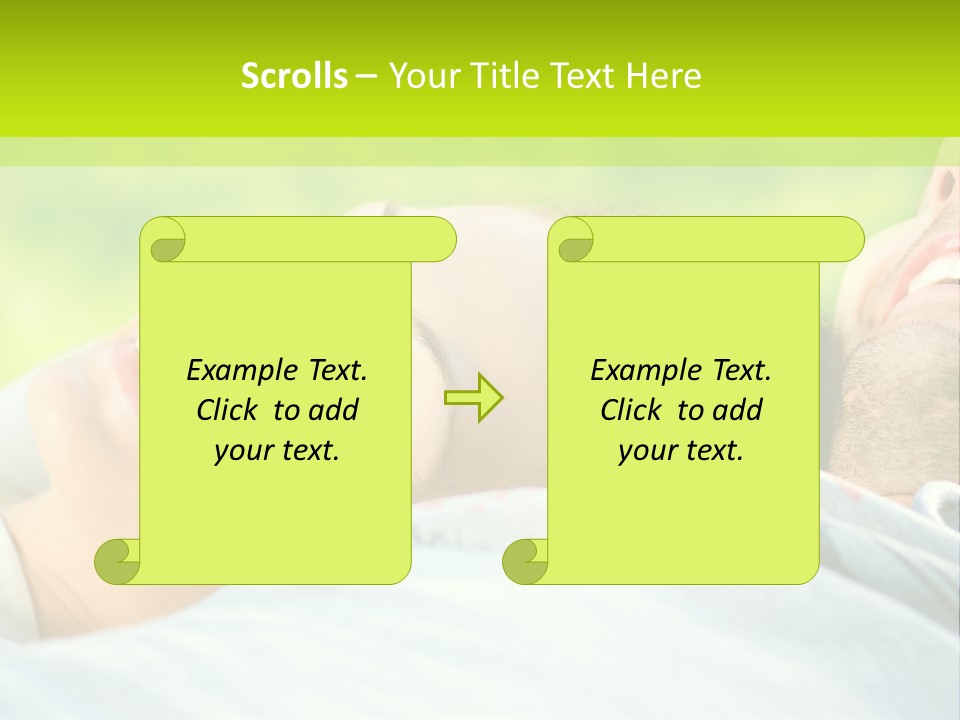 Scrolls – Your Title Text Here

Example Text. Click to add your text.

Example Text. Click to add your text.